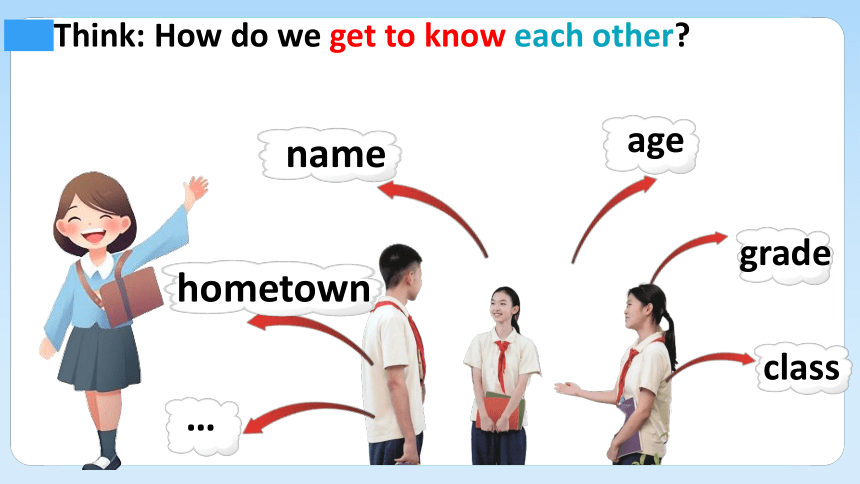 Think: How do we get to know each other?

name

age

grade

hometown

class

...